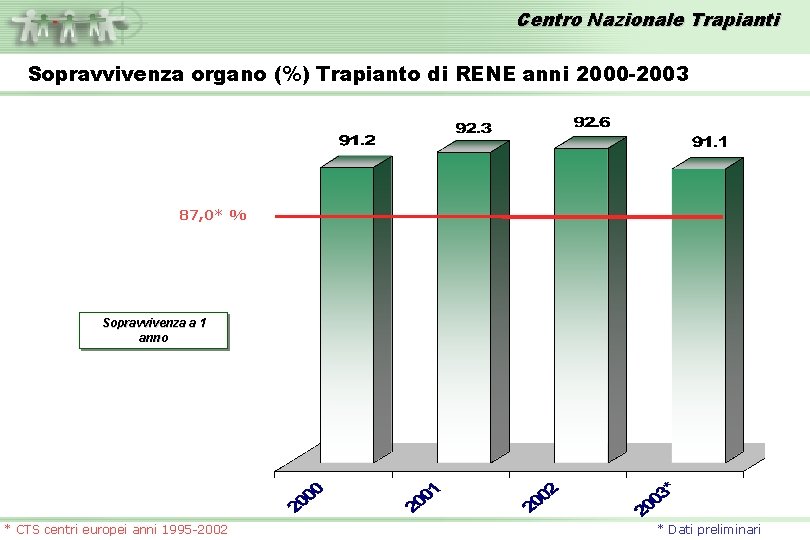 Centro Nazionale Trapianti

Sopravvivenza organo (%) Trapianto di RENE anni 2000-2003

91.2
92.3
92.6
91.1

87,0* %

Sopravvivenza a 1 anno

2000
2001
2002
2003*

* CTS centri europei anni 1995-2002

* Dati preliminari